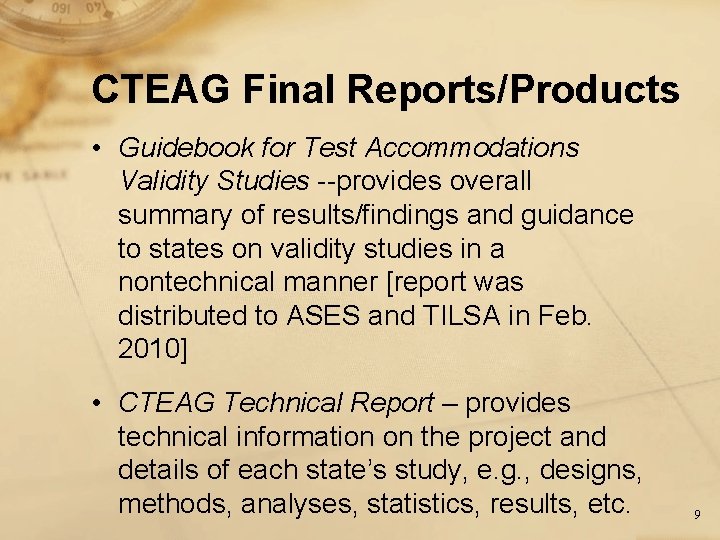 CTEAG Final Reports/Products

• Guidebook for Test Accommodations Validity Studies --provides overall summary of results/findings and guidance to states on validity studies in a nontechnical manner [report was distributed to ASES and TILSA in Feb. 2010]

• CTEAG Technical Report – provides technical information on the project and details of each state's study, e.g., designs, methods, analyses, statistics, results, etc.

9